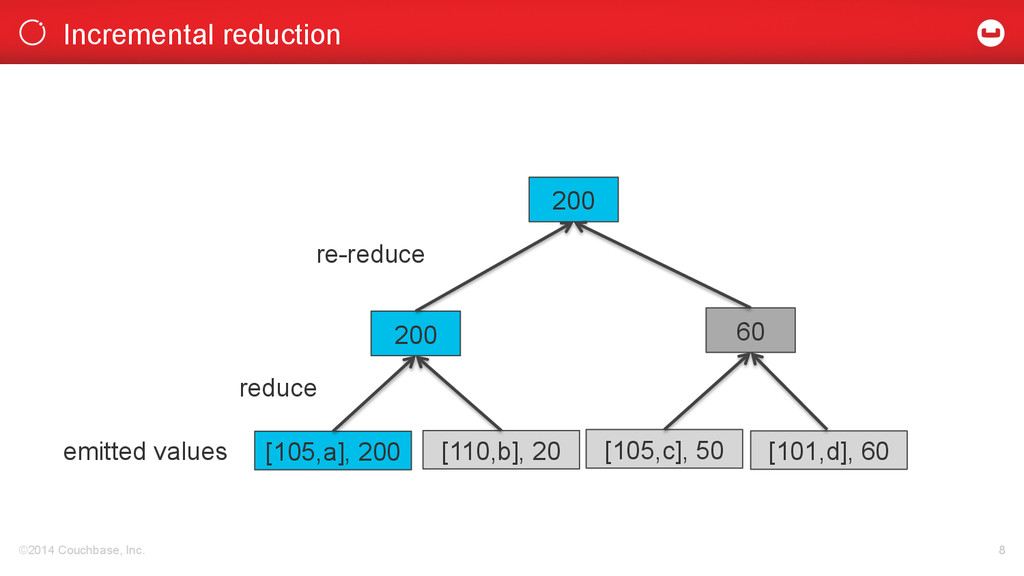 Incremental reduction

200

re-reduce

200

60

reduce

emitted values

[105,a], 200

[110,b], 20

[105,c], 50

[101,d], 60

©2014 Couchbase, Inc.

8